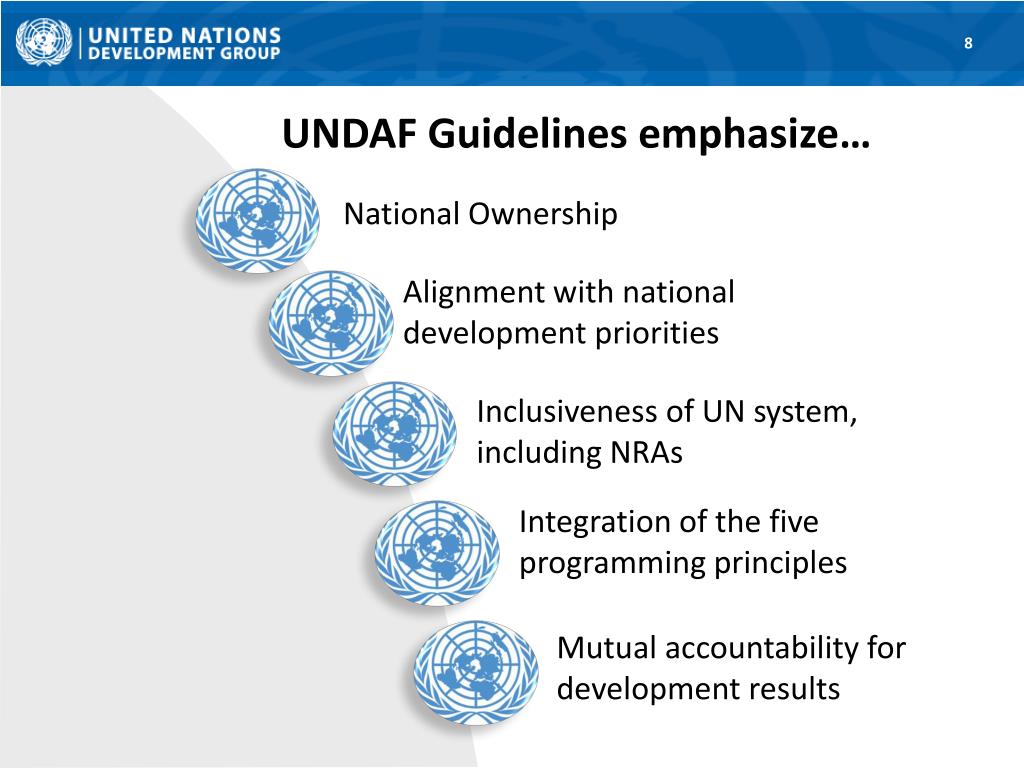 UNITED NATIONS
DEVELOPMENT GROUP

8

UNDAF Guidelines emphasize…

National Ownership

Alignment with national development priorities

Inclusiveness of UN system, including NRAs

Integration of the five programming principles

Mutual accountability for development results